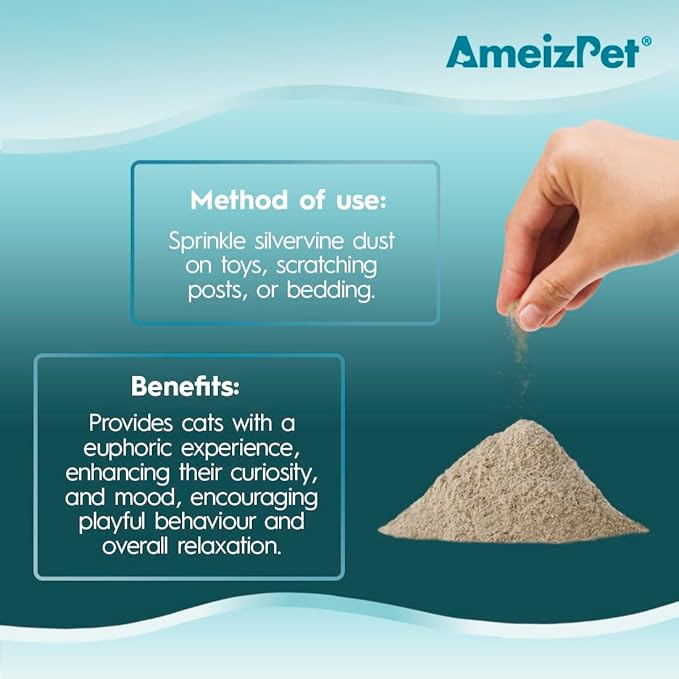 AmeizPet®

Method of use:

Sprinkle silvervine dust on toys, scratching posts, or bedding.

Benefits:

Provides cats with a euphoric experience, enhancing their curiosity, and mood, encouraging playful behaviour and overall relaxation.